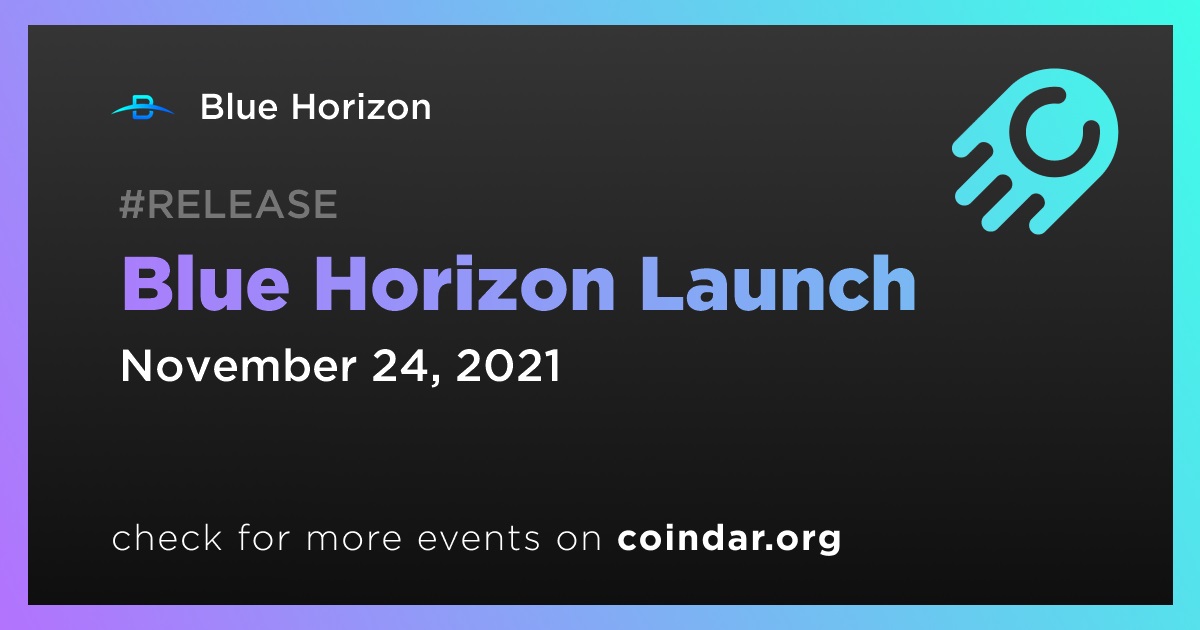 Blue Horizon

#RELEASE

Blue Horizon Launch

November 24, 2021

check for more events on coindar.org